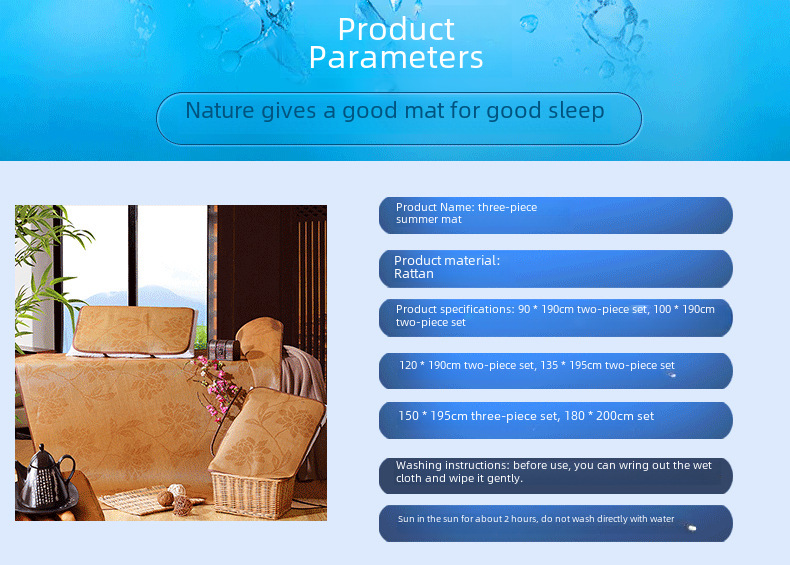 Product Parameters

Nature gives a good mat for good sleep

Product Name: three-piece summer mat

Product material: Rattan

Product specifications: 90 * 190cm two-piece set, 100 * 190cm two-piece set

120 * 190cm two-piece set, 135 * 195cm two-piece set

150 * 195cm three-piece set, 180 * 200cm set

Washing instructions: before use, you can wring out the wet cloth and wipe it gently.

Sun in the sun for about 2 hours, do not wash directly with water